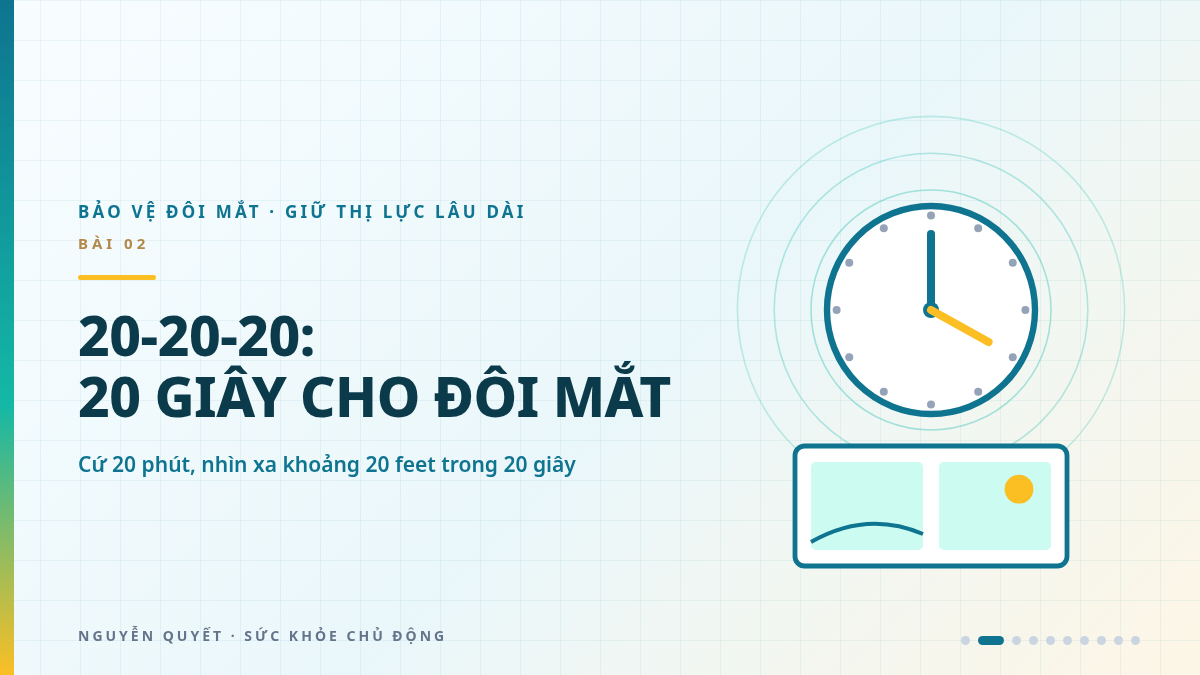 BẢO VỆ ĐÔI MẮT · GIỮ THỊ LỰC LÂU DÀI

BÀI 02

20-20-20:
20 GIÂY CHO ĐÔI MẮT

Cứ 20 phút, nhìn xa khoảng 20 feet trong 20 giây

NGUYỄN QUYẾT · SỨC KHỎE CHỦ ĐỘNG